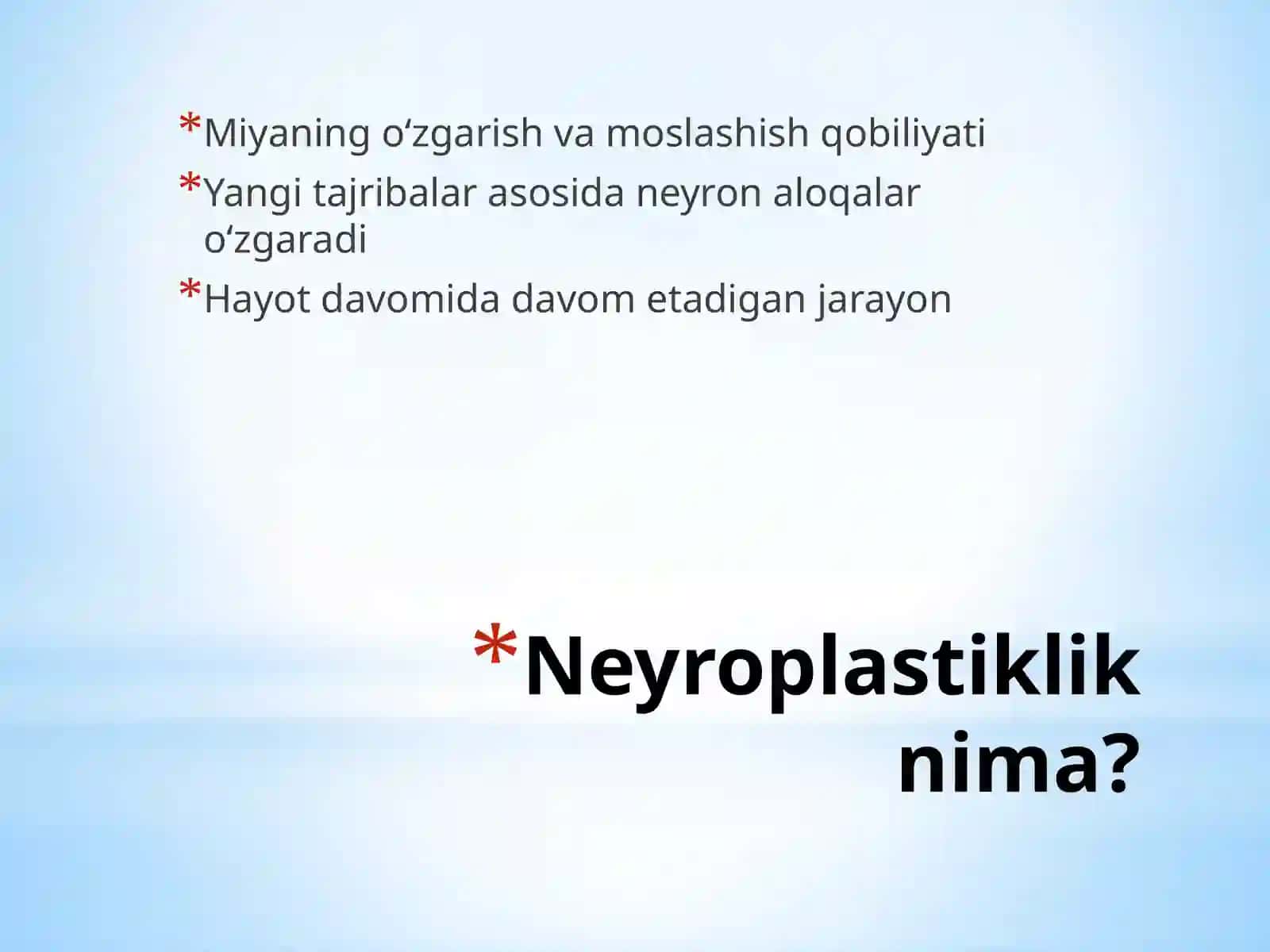 *Miyaning o‘zgarish va moslashish qobiliyati
*Yangi tajribalar asosida neyron aloqalar o‘zgaradi
*Hayot davomida davom etadigan jarayon

*Neyroplastiklik nima?